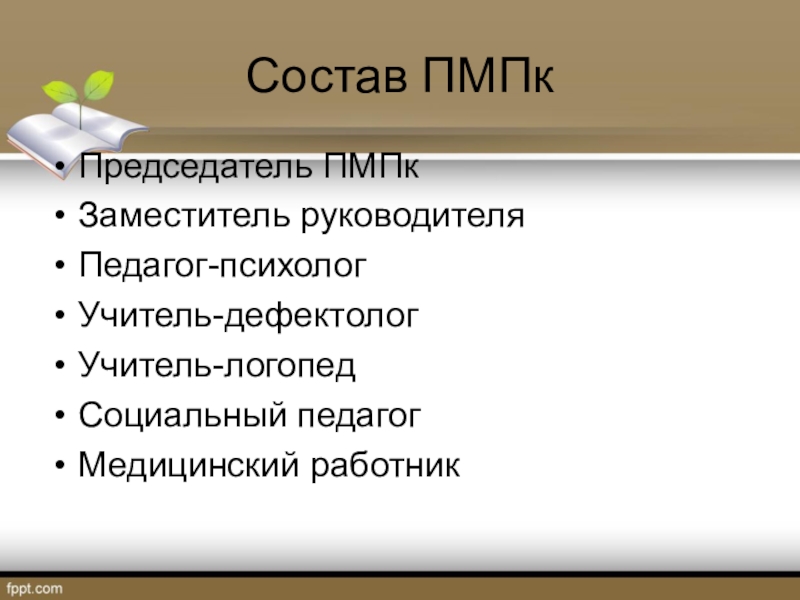 Состав ПМПк

• Председатель ПМПк
• Заместитель руководителя
• Педагог-психолог
• Учитель-дефектолог
• Учитель-логопед
• Социальный педагог
• Медицинский работник

fppt.com